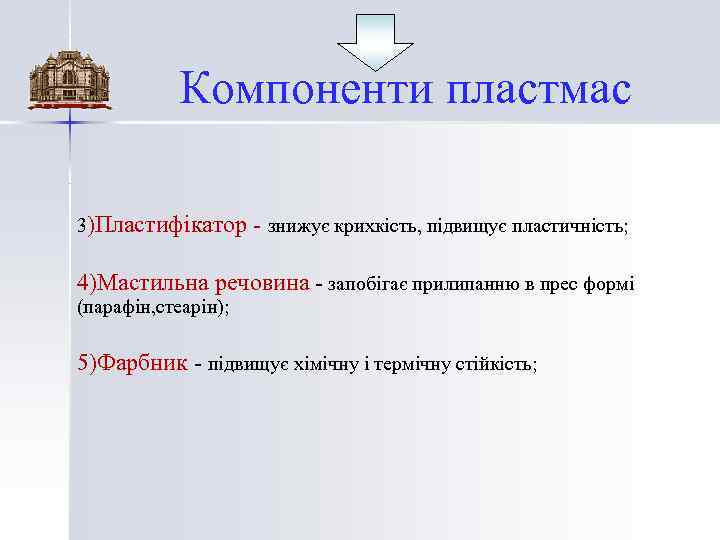 Компоненти пластмас

3)Пластифікатор - знижує крихкість, підвищує пластичність;

4)Мастильна речовина - запобігає прилипанню в прес формі (парафін,стеарін);

5)Фарбник - підвищує хімічну і термічну стійкість;